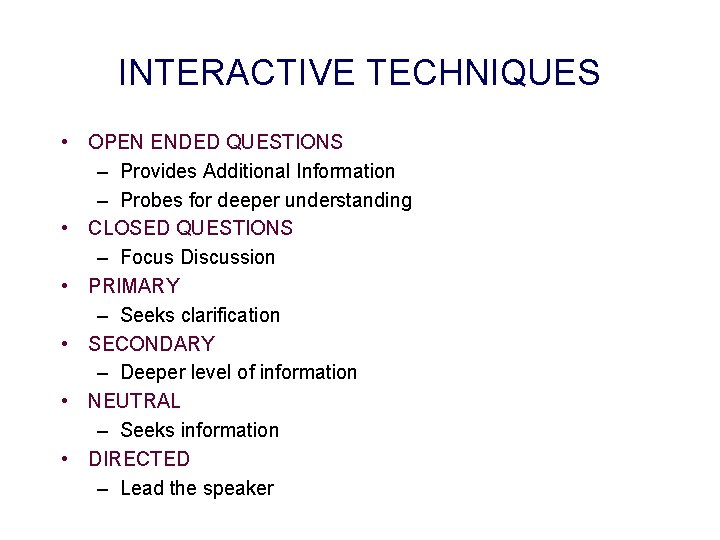 INTERACTIVE TECHNIQUES

• OPEN ENDED QUESTIONS
– Provides Additional Information
– Probes for deeper understanding
• CLOSED QUESTIONS
– Focus Discussion
• PRIMARY
– Seeks clarification
• SECONDARY
– Deeper level of information
• NEUTRAL
– Seeks information
• DIRECTED
– Lead the speaker